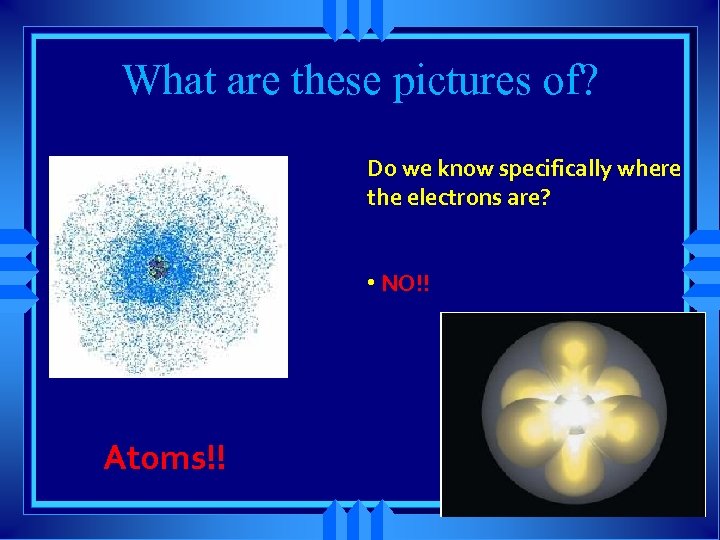 What are these pictures of?

Do we know specifically where the electrons are?

• NO!!

Atoms!!